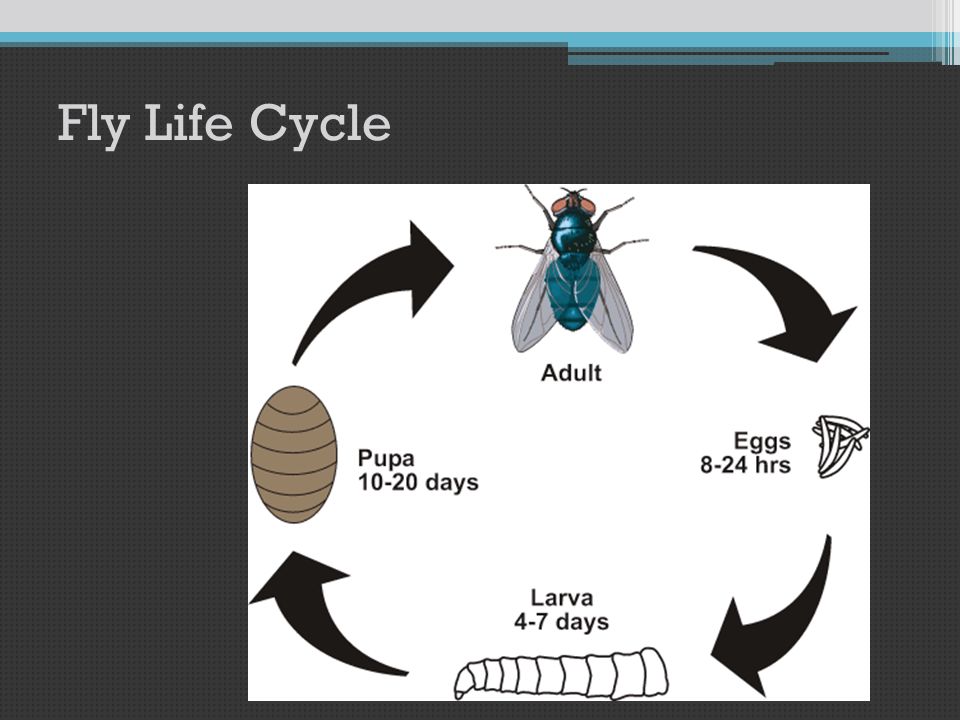 Fly Life Cycle

Adult

Eggs
8-24 hrs

Larva
4-7 days

Pupa
10-20 days